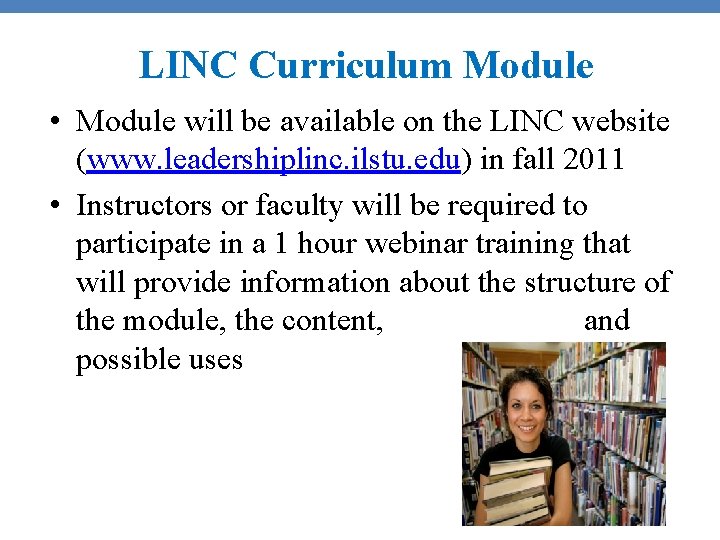 LINC Curriculum Module

• Module will be available on the LINC website (www.leadershiplinc.ilstu.edu) in fall 2011

• Instructors or faculty will be required to participate in a 1 hour webinar training that will provide information about the structure of the module, the content, and possible uses